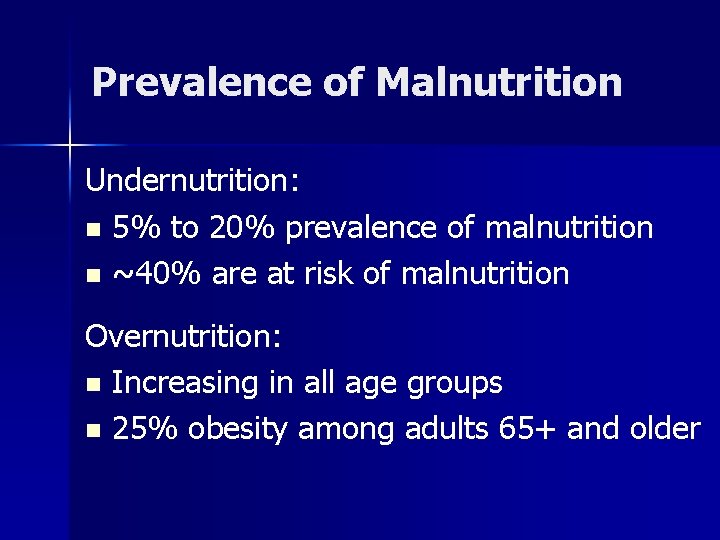 Prevalence of Malnutrition

Undernutrition:

- 5% to 20% prevalence of malnutrition
- ~40% are at risk of malnutrition

Overnutrition:

- Increasing in all age groups
- 25% obesity among adults 65+ and older